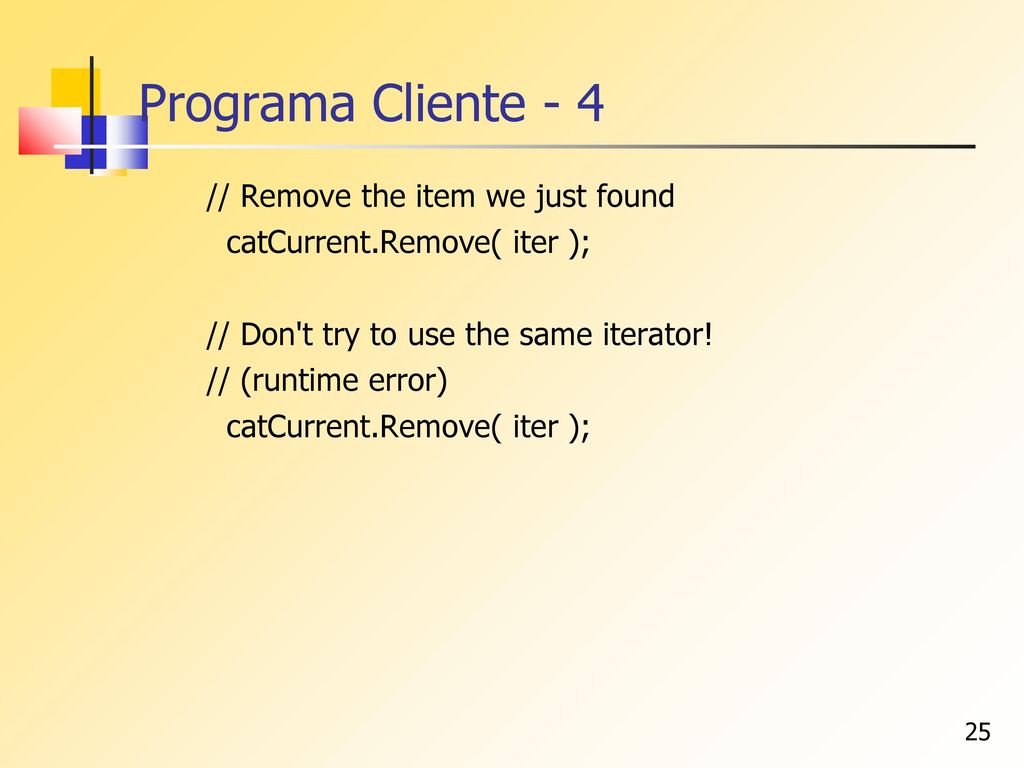 Programa Cliente - 4

// Remove the item we just found
catCurrent.Remove( iter );

// Don't try to use the same iterator!
// (runtime error)
catCurrent.Remove( iter );

25